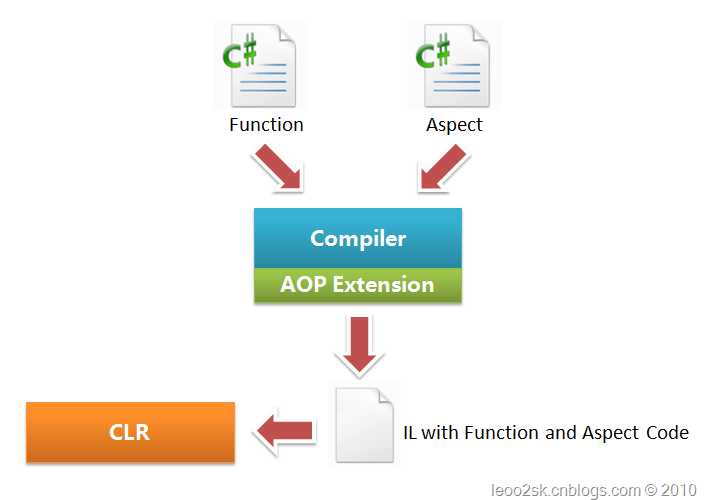 C#

Function

C#

Aspect

Compiler

AOP Extension

CLR

IL with Function and Aspect Code

leoo2sk.cnblogs.com © 2010